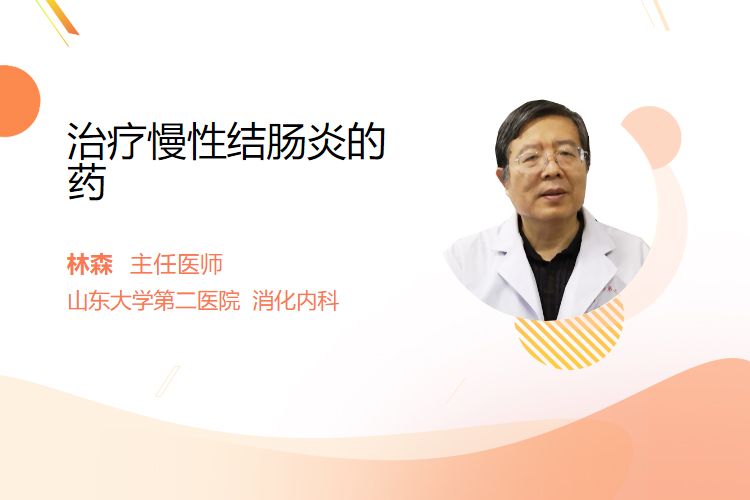 治疗慢性结肠炎的药

林森 主任医师

山东大学第二医院 消化内科